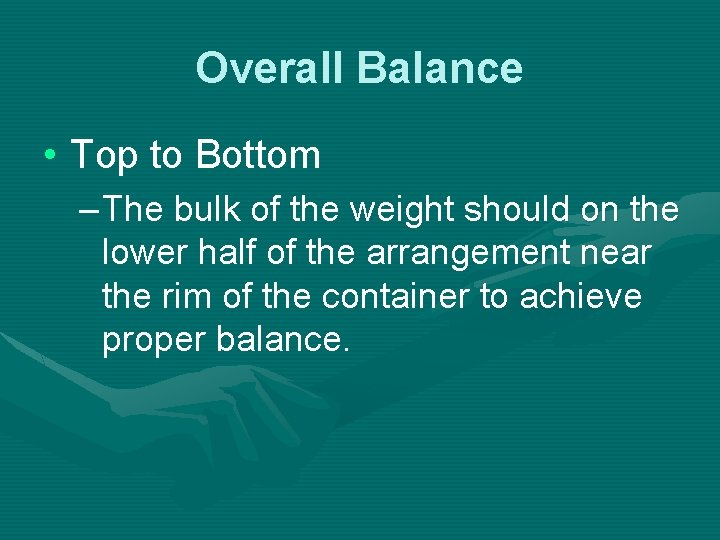 Overall Balance

• Top to Bottom

– The bulk of the weight should on the lower half of the arrangement near the rim of the container to achieve proper balance.